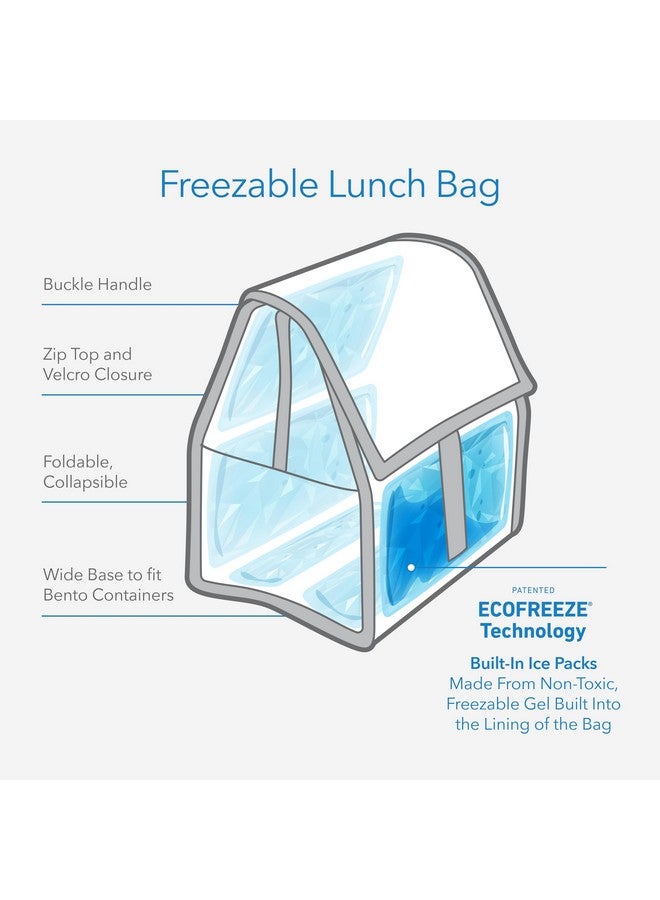 Freezable Lunch Bag

Buckle Handle

Zip Top and Velcro Closure

Foldable, Collapsible

Wide Base to fit Bento Containers

PATENTED
ECOFREEZE®
Technology

Built-In Ice Packs
Made From Non-Toxic, Freezable Gel Built Into the Lining of the Bag